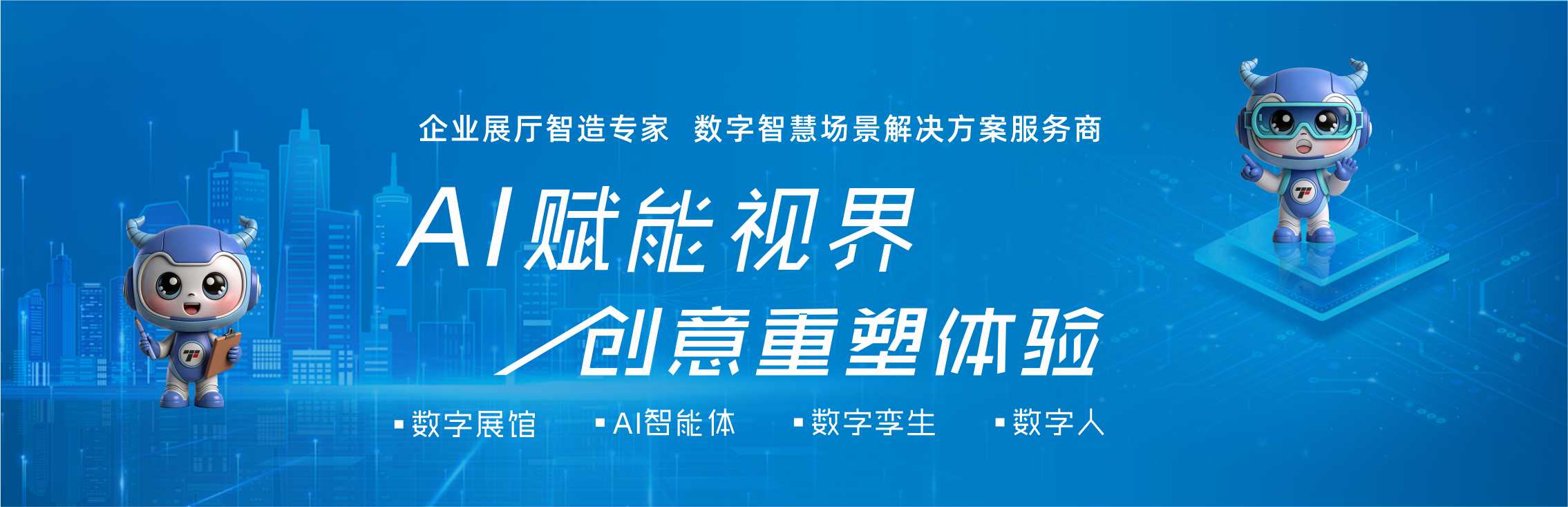 企业展厅智造专家 数字智慧场景解决方案服务商

AI赋能视界

创意重塑体验

▪数字展馆 ▪AI智能体 ▪数字孪生 ▪数字人